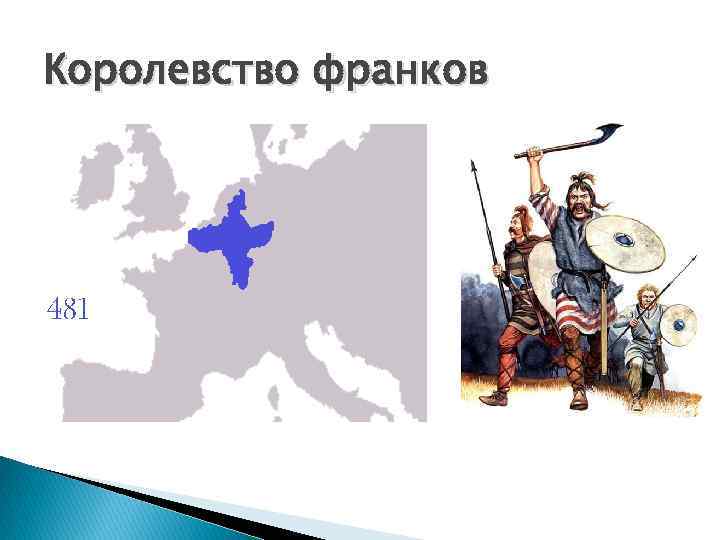 Королевство франков

481